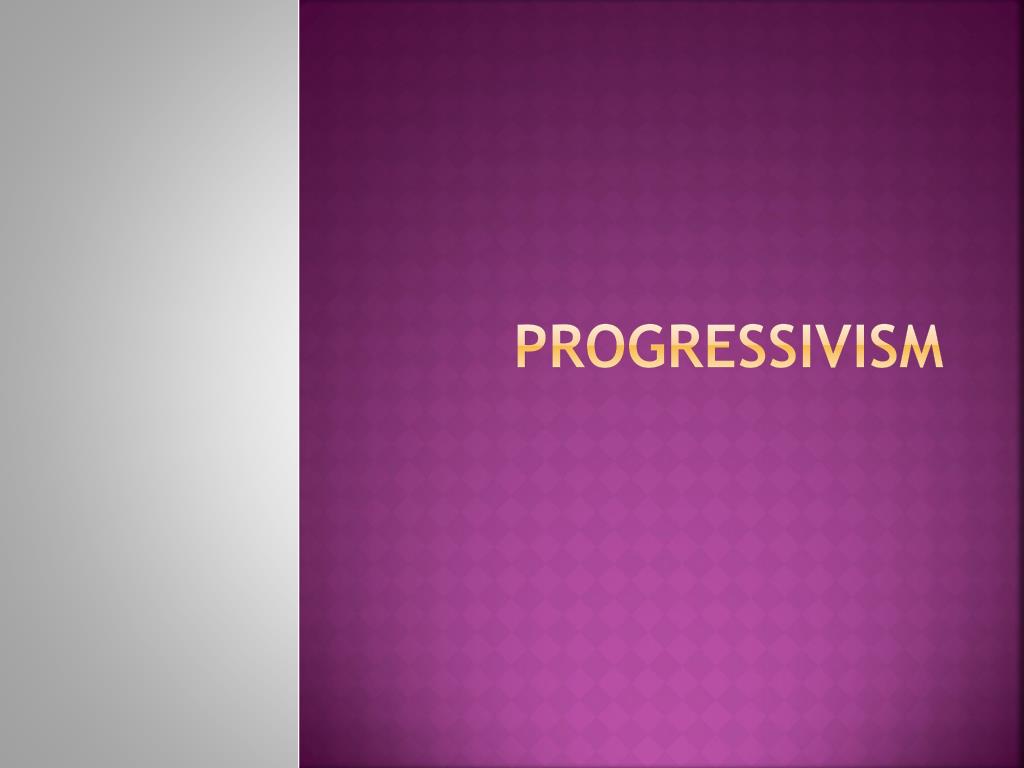 PROGRESSIVISM